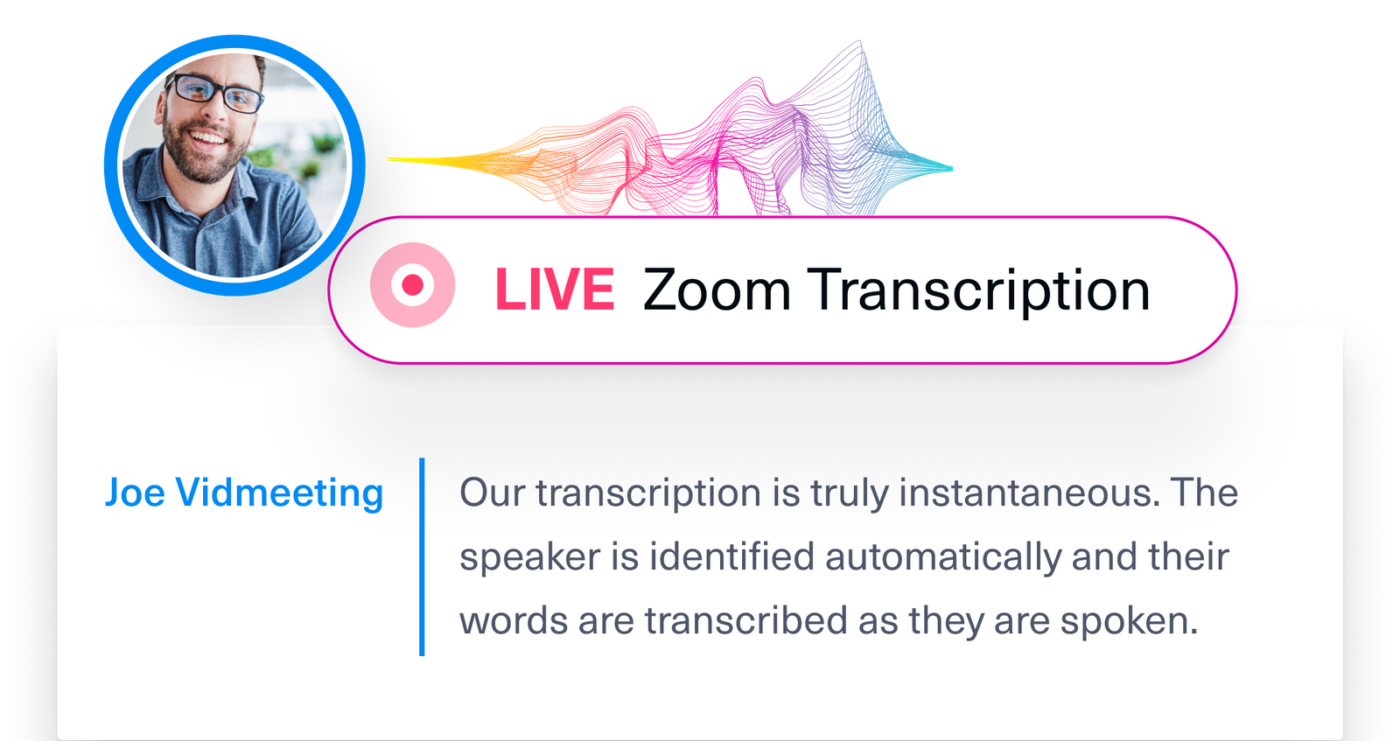 LIVE Zoom Transcription

Joe Vidmeeting

Our transcription is truly instantaneous. The speaker is identified automatically and their words are transcribed as they are spoken.